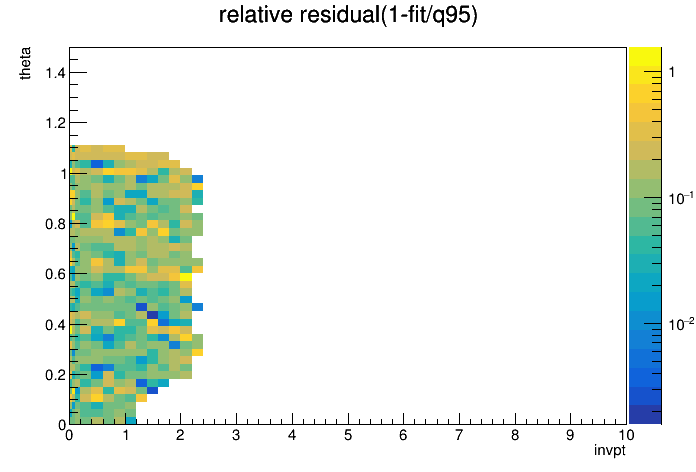 relative residual(1-fit/q95)

theta

1.4
1.2
1
0.8
0.6
0.4
0.2
0

0 1 2 3 4 5 6 7 8 9 10

invpt

1
$10^{-1}$
$10^{-2}$